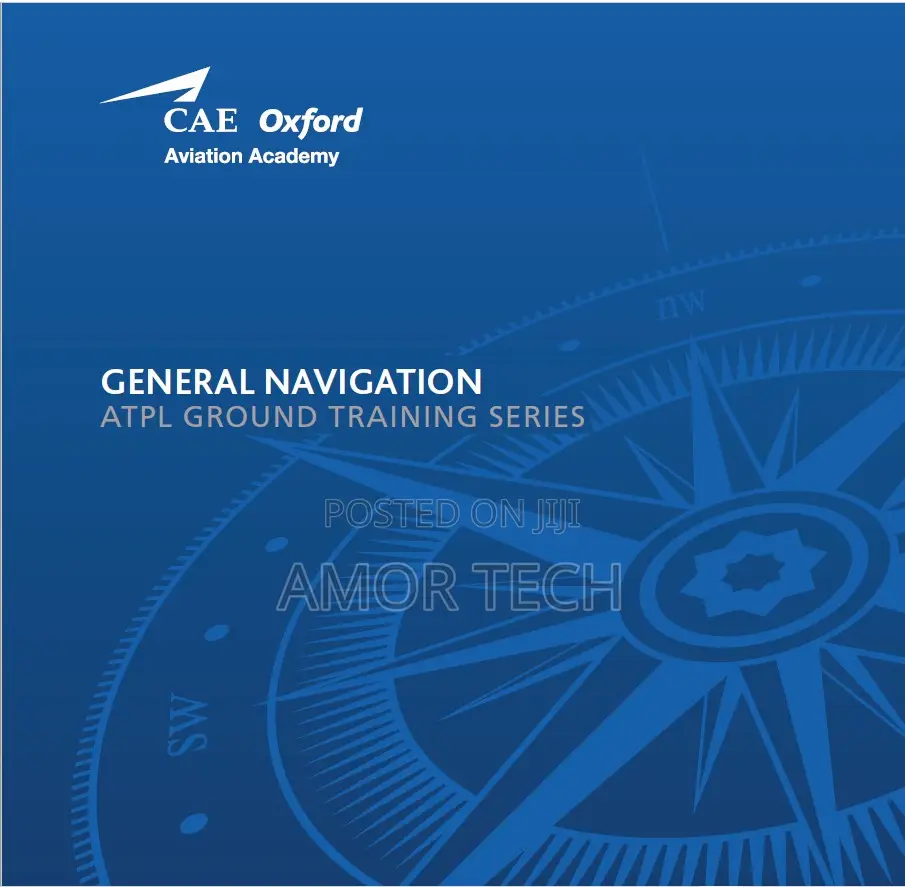 CAE Oxford
Aviation Academy

GENERAL NAVIGATION
ATPL GROUND TRAINING SERIES

POSTED ON JIJI

AMOR TECH

NW

SW